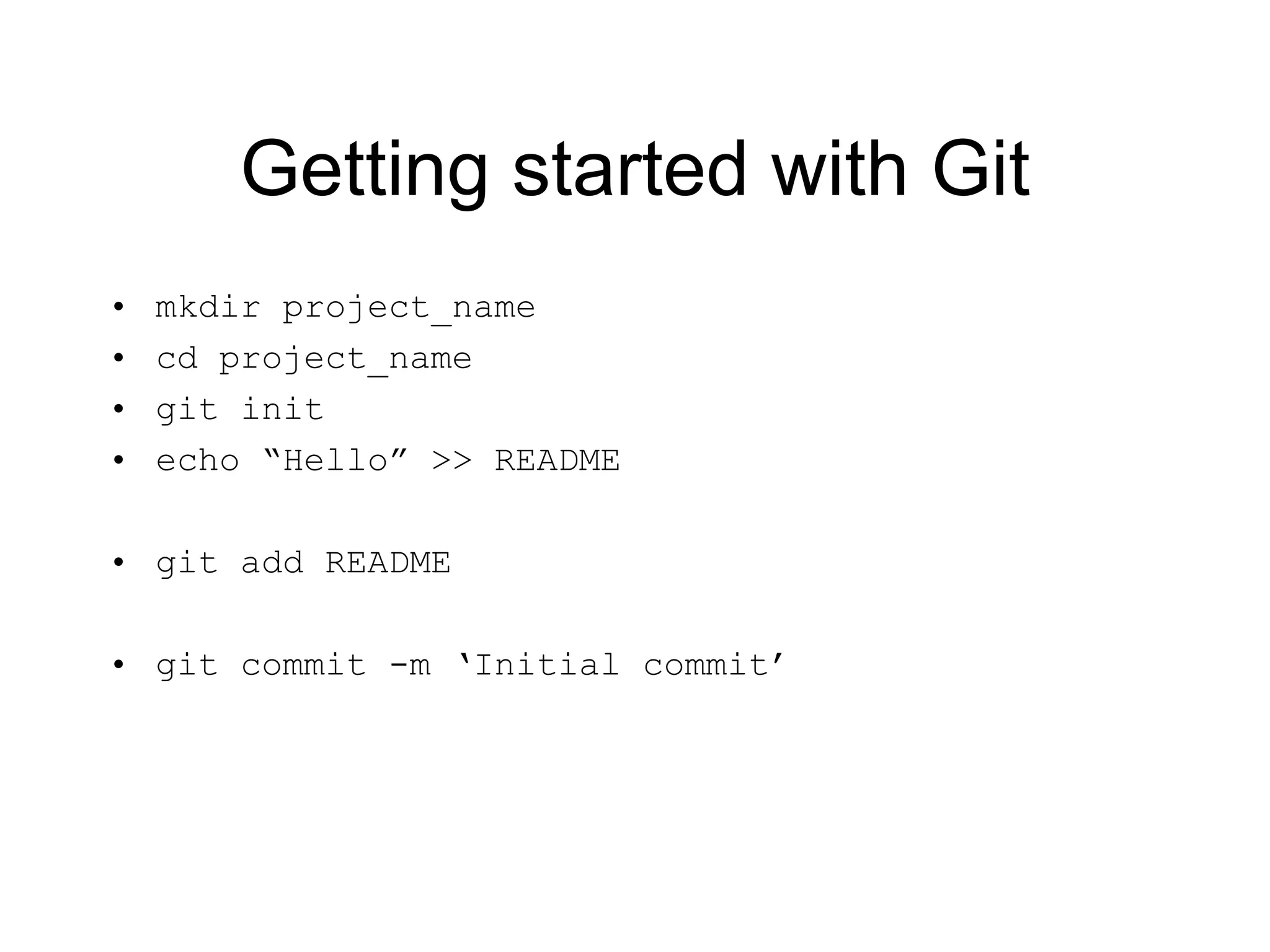 Getting started with Git

• mkdir project_name
• cd project_name
• git init
• echo “Hello” >> README

• git add README

• git commit -m ‘Initial commit’